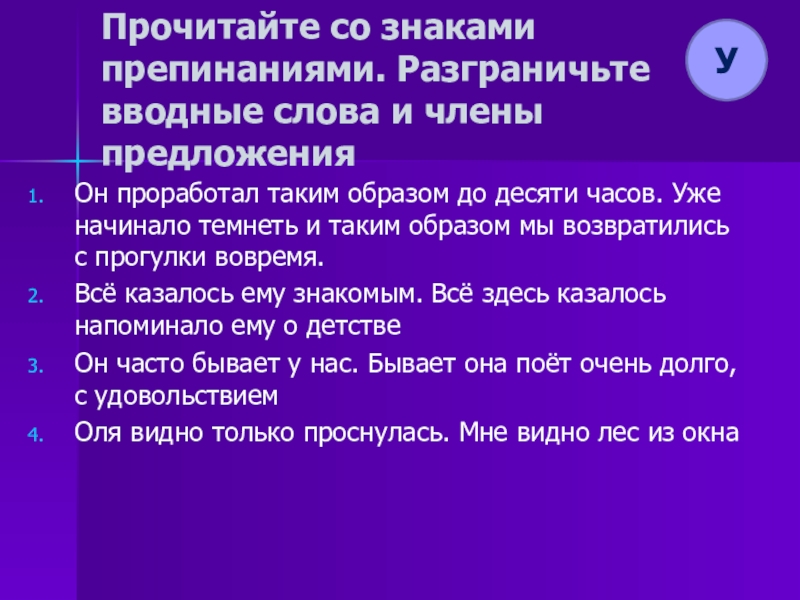 Прочитайте со знаками препинаниями. Разграничьте вводные слова и члены предложения

У

1. Он проработал таким образом до десяти часов. Уже начинало темнеть и таким образом мы возвратились с прогулки вовремя.
2. Всё казалось ему знакомым. Всё здесь казалось напоминало ему о детстве
3. Он часто бывает у нас. Бывает она поёт очень долго, с удовольствием
4. Оля видно только проснулась. Мне видно лес из окна